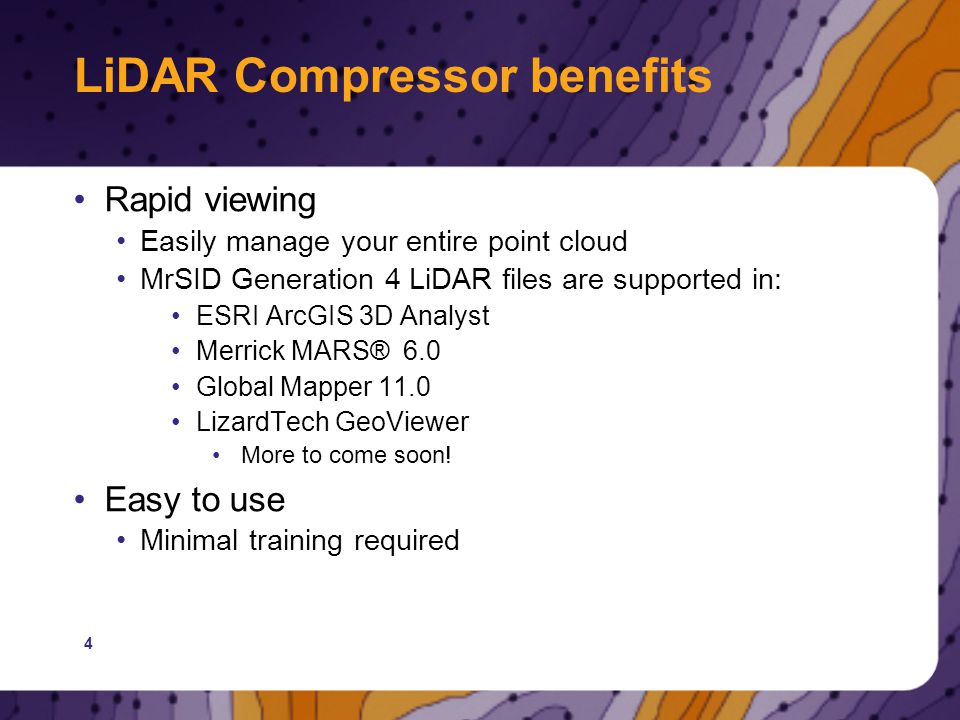 LiDAR Compressor benefits

• Rapid viewing
• Easily manage your entire point cloud
• MrSID Generation 4 LiDAR files are supported in:
• ESRI ArcGIS 3D Analyst
• Merrick MARS® 6.0
• Global Mapper 11.0
• LizardTech GeoViewer
• More to come soon!

• Easy to use
• Minimal training required

4